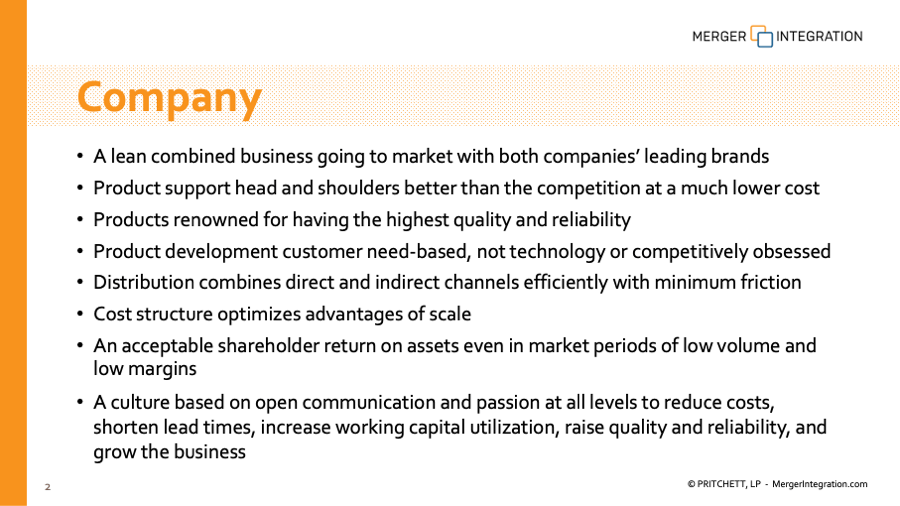 MERGER INTEGRATION

Company

• A lean combined business going to market with both companies' leading brands
• Product support head and shoulders better than the competition at a much lower cost
• Products renowned for having the highest quality and reliability
• Product development customer need-based, not technology or competitively obsessed
• Distribution combines direct and indirect channels efficiently with minimum friction
• Cost structure optimizes advantages of scale
• An acceptable shareholder return on assets even in market periods of low volume and low margins
• A culture based on open communication and passion at all levels to reduce costs, shorten lead times, increase working capital utilization, raise quality and reliability, and grow the business

2

© PRITCHETT, LP - MergerIntegration.com